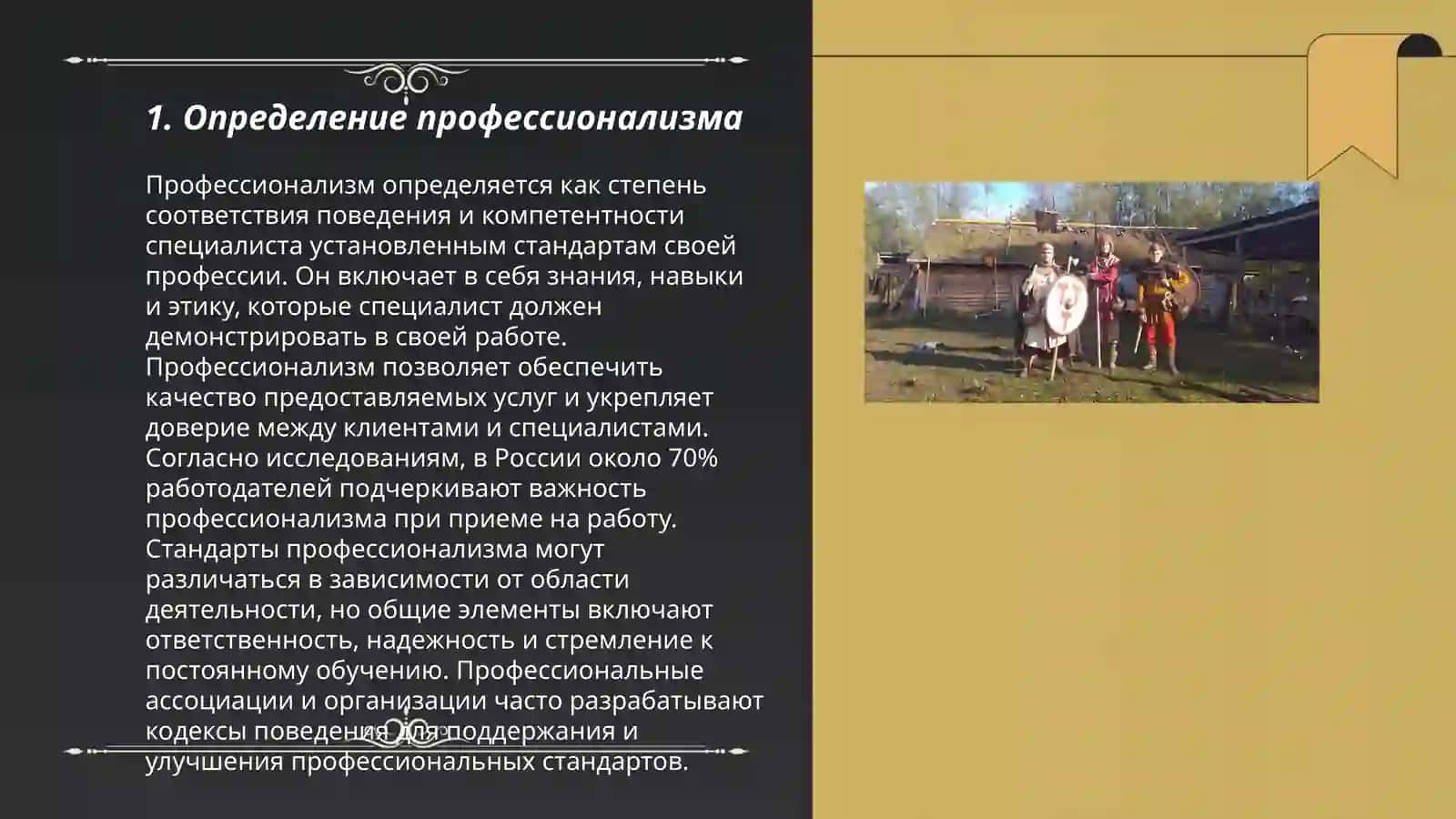 1. Определение профессионализма

Профессионализм определяется как степень соответствия поведения и компетентности специалиста установленным стандартам своей профессии. Он включает в себя знания, навыки и этику, которые специалист должен демонстрировать в своей работе. Профессионализм позволяет обеспечить качество предоставляемых услуг и укрепляет доверие между клиентами и специалистами. Согласно исследованиям, в России около 70% работодателей подчеркивают важность профессионализма при приеме на работу. Стандарты профессионализма могут различаться в зависимости от области деятельности, но общие элементы включают ответственность, надежность и стремление к постоянному обучению. Профессиональные ассоциации и организации часто разрабатывают кодексы поведения для поддержания и улучшения профессиональных стандартов.